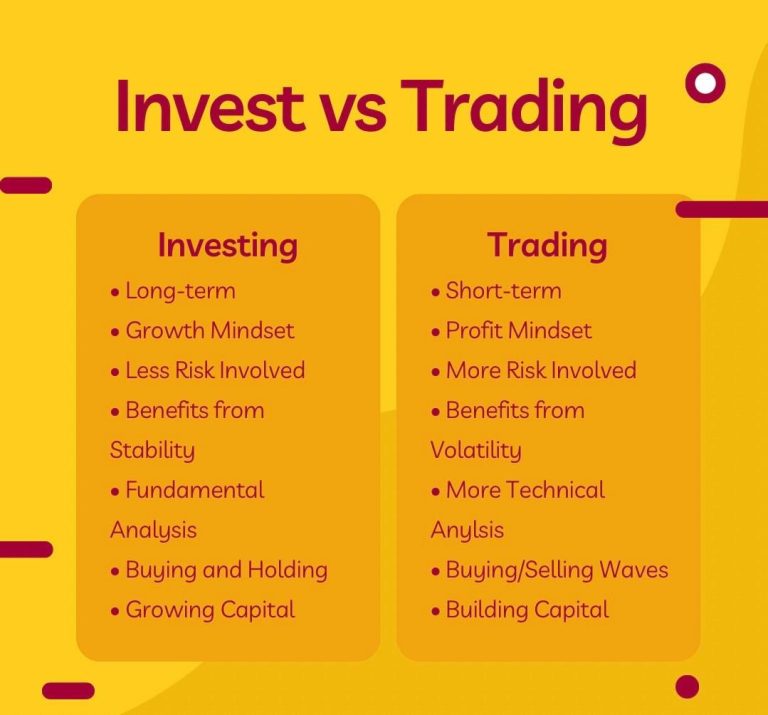 Invest vs Trading

Investing

• Long-term
• Growth Mindset
• Less Risk Involved
• Benefits from Stability
• Fundamental Analysis
• Buying and Holding
• Growing Capital

Trading

• Short-term
• Profit Mindset
• More Risk Involved
• Benefits from Volatility
• More Technical Anylsis
• Buying/Selling Waves
• Building Capital